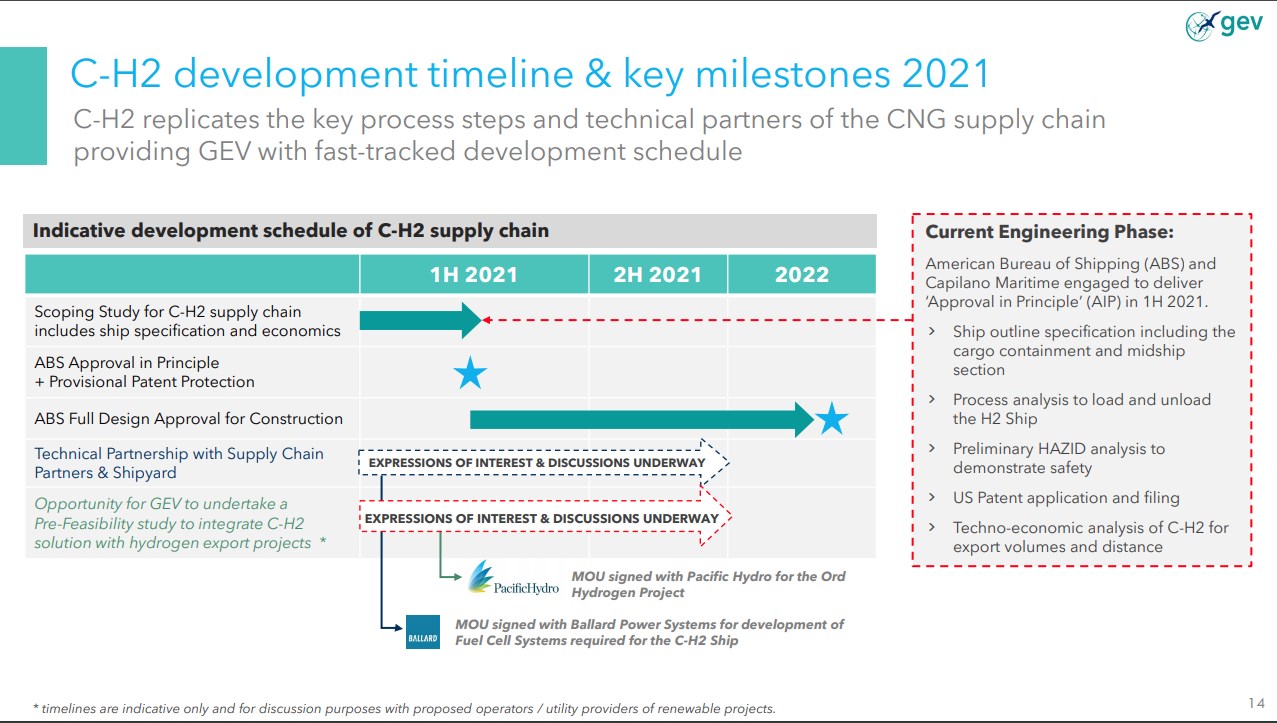 gev

C-H2 development timeline & key milestones 2021

C-H2 replicates the key process steps and technical partners of the CNG supply chain providing GEV with fast-tracked development schedule

Indicative development schedule of C-H2 supply chain

| | 1H 2021 | 2H 2021 | 2022 |
|---|---|---|---|
| Scoping Study for C-H2 supply chain includes ship specification and economics | | | |
| ABS Approval in Principle + Provisional Patent Protection | | | |
| ABS Full Design Approval for Construction | | | |
| Technical Partnership with Supply Chain Partners & Shipyard | EXPRESSIONS OF INTEREST & DISCUSSIONS UNDERWAY | | |
| Opportunity for GEV to undertake a Pre-Feasibility study to integrate C-H2 solution with hydrogen export projects * | EXPRESSIONS OF INTEREST & DISCUSSIONS UNDERWAY | | |

PacificHydro MOU signed with Pacific Hydro for the Ord Hydrogen Project

BALLARD MOU signed with Ballard Power Systems for development of Fuel Cell Systems required for the C-H2 Ship

Current Engineering Phase:

American Bureau of Shipping (ABS) and Capilano Maritime engaged to deliver 'Approval in Principle' (AIP) in 1H 2021.

› Ship outline specification including the cargo containment and midship section

› Process analysis to load and unload the H2 Ship

› Preliminary HAZID analysis to demonstrate safety

› US Patent application and filing

› Techno-economic analysis of C-H2 for export volumes and distance

* timelines are indicative only and for discussion purposes with proposed operators / utility providers of renewable projects.

14